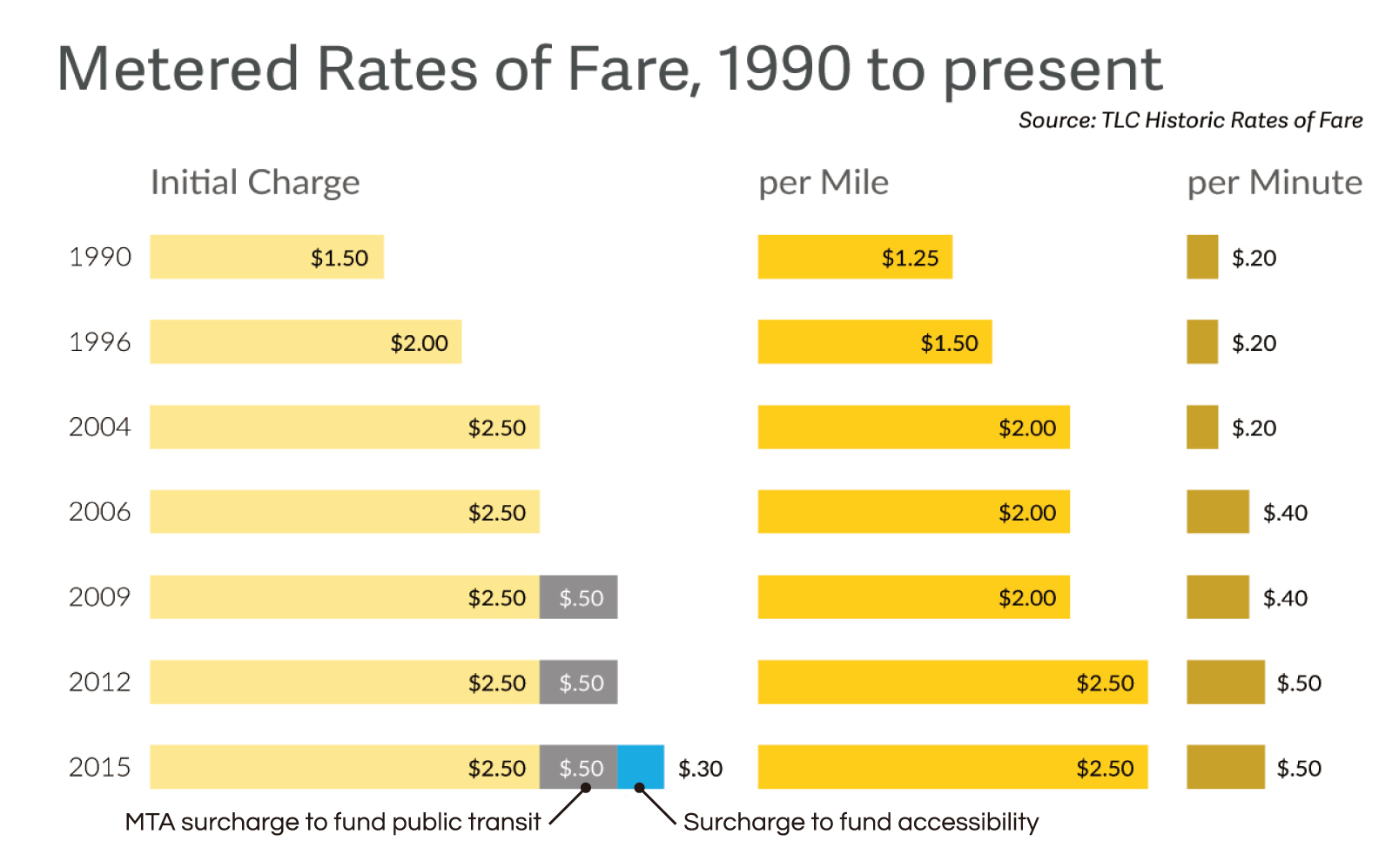 Metered Rates of Fare, 1990 to present

Source: TLC Historic Rates of Fare

| | Initial Charge | per Mile | per Minute |
|---|---|---|---|
| 1990 | \$1.50 | \$1.25 | \$.20 |
| 1996 | \$2.00 | \$1.50 | \$.20 |
| 2004 | \$2.50 | \$2.00 | \$.20 |
| 2006 | \$2.50 | \$2.00 | \$.40 |
| 2009 | \$2.50 \$.50 | \$2.00 | \$.40 |
| 2012 | \$2.50 \$.50 | \$2.50 | \$.50 |
| 2015 | \$2.50 \$.50 \$.30 | \$2.50 | \$.50 |

MTA surcharge to fund public transit

Surcharge to fund accessibility